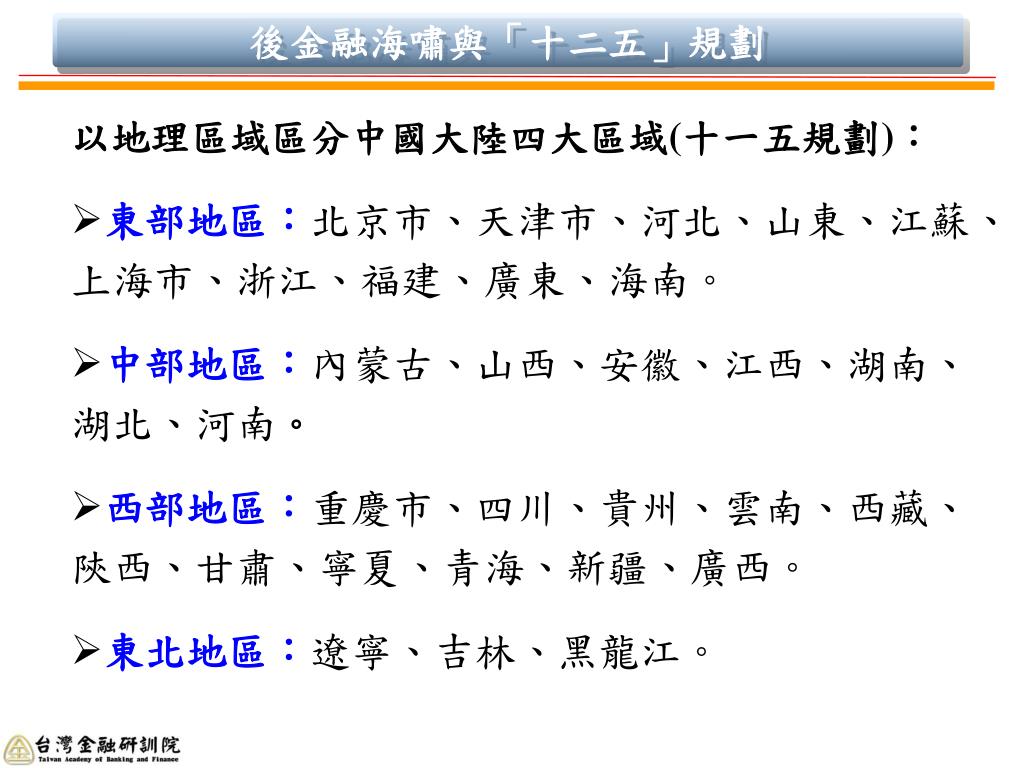 後金融海嘯與「十二五」規劃

以地理區域區分中國大陸四大區域(十一五規劃)：

➢東部地區：北京市、天津市、河北、山東、江蘇、上海市、浙江、福建、廣東、海南。

➢中部地區：內蒙古、山西、安徽、江西、湖南、湖北、河南。

➢西部地區：重慶市、四川、貴州、雲南、西藏、陝西、甘肅、寧夏、青海、新疆、廣西。

➢東北地區：遼寧、吉林、黑龍江。

台灣金融研訓院
Taiwan Academy of Banking and Finance